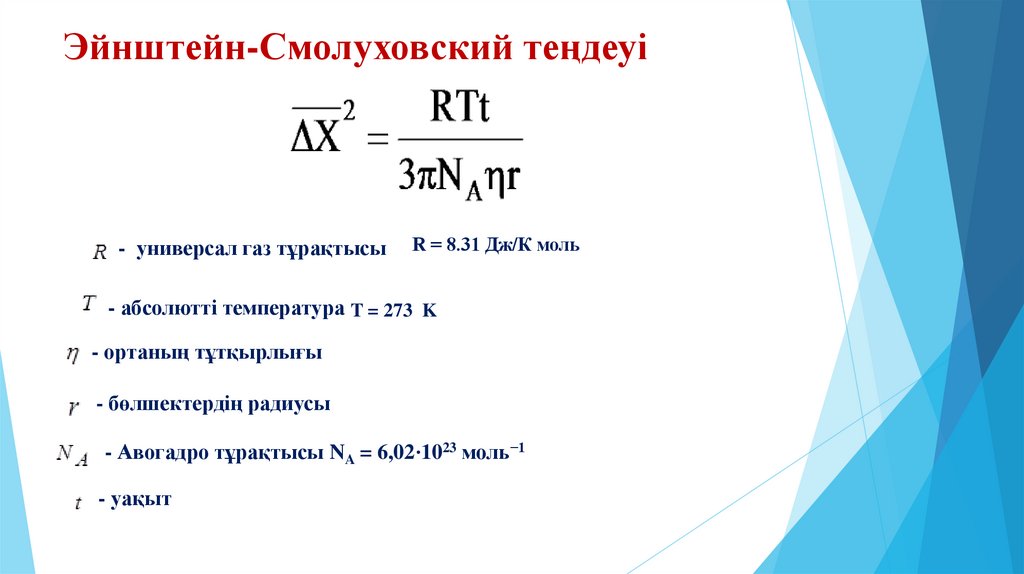 Эйнштейн-Смолуховский теңдеуі

$\overline{\Delta X}^2 = \frac{RTt}{3\pi N_A \eta r}$

$R$ - универсал газ тұрақтысы R = 8.31 Дж/К моль

$T$ - абсолютті температура T = 273 K

$\eta$ - ортаның тұтқырлығы

$r$ - бөлшектердің радиусы

$N_A$ - Авогадро тұрақтысы $N_A = 6{,}02 \cdot 10^{23}$ моль$^{-1}$

$t$ - уақыт